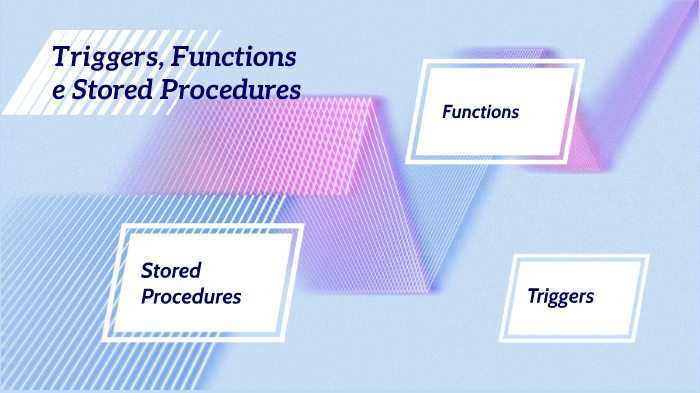 Triggers, Functions e Stored Procedures

Functions

Stored Procedures

Triggers